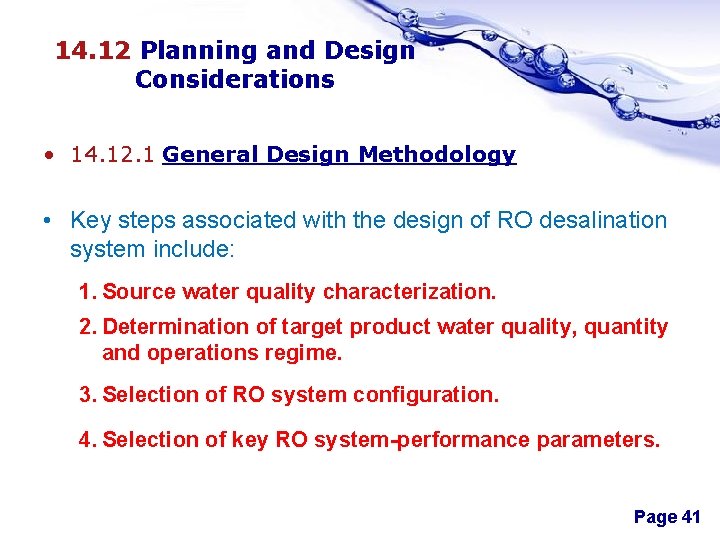 14.12 Planning and Design Considerations

• 14.12.1 General Design Methodology

• Key steps associated with the design of RO desalination system include:

1. Source water quality characterization.

2. Determination of target product water quality, quantity and operations regime.

3. Selection of RO system configuration.

4. Selection of key RO system-performance parameters.

Page 41